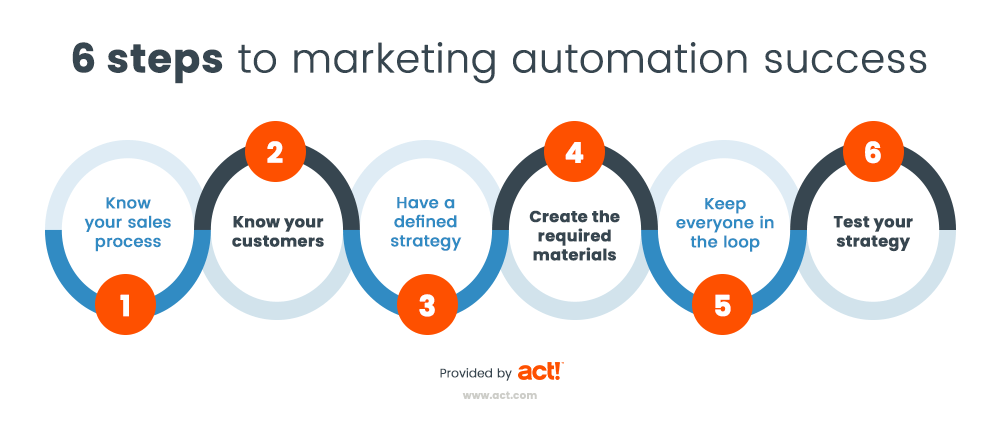 6 steps to marketing automation success

Know your sales process

1

2

Know your customers

Have a defined strategy

3

4

Create the required materials

Keep everyone in the loop

5

6

Test your strategy

Provided by act!

www.act.com